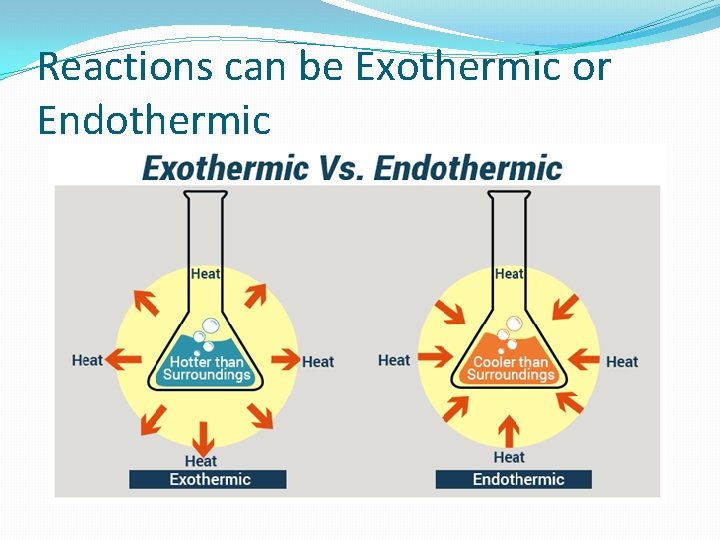 Reactions can be Exothermic or Endothermic

Exothermic Vs. Endothermic

Heat

Heat

Hotter than Surroundings

Heat

Heat

Exothermic

Heat

Heat

Cooler than Surroundings

Heat

Heat

Endothermic